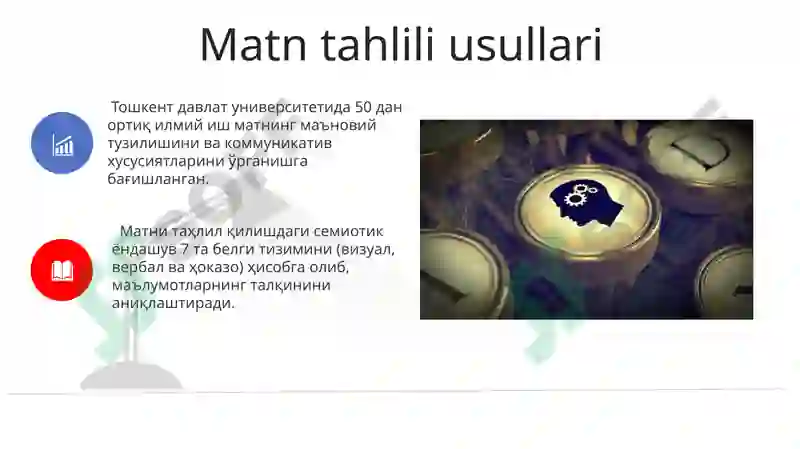 Matn tahlili usullari

Тошкент давлат университетида 50 дан ортиқ илмий иш матнинг маъновий тузилишини ва коммуникатив хусусиятларини ўрганишга бағишланган.

Матни таҳлил қилишдаги семиотик ёндашув 7 та белги тизимини (визуал, вербал ва ҳоказо) ҳисобга олиб, маълумотларнинг талқинини аниқлаштиради.